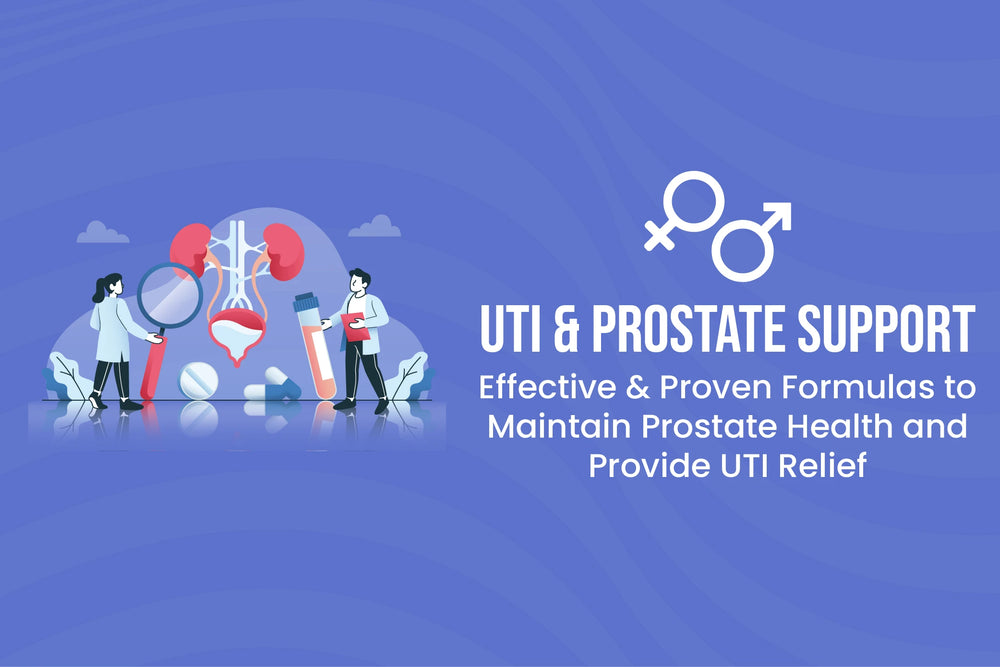 UTI & PROSTATE SUPPORT

Effective & Proven Formulas to Maintain Prostate Health and Provide UTI Relief